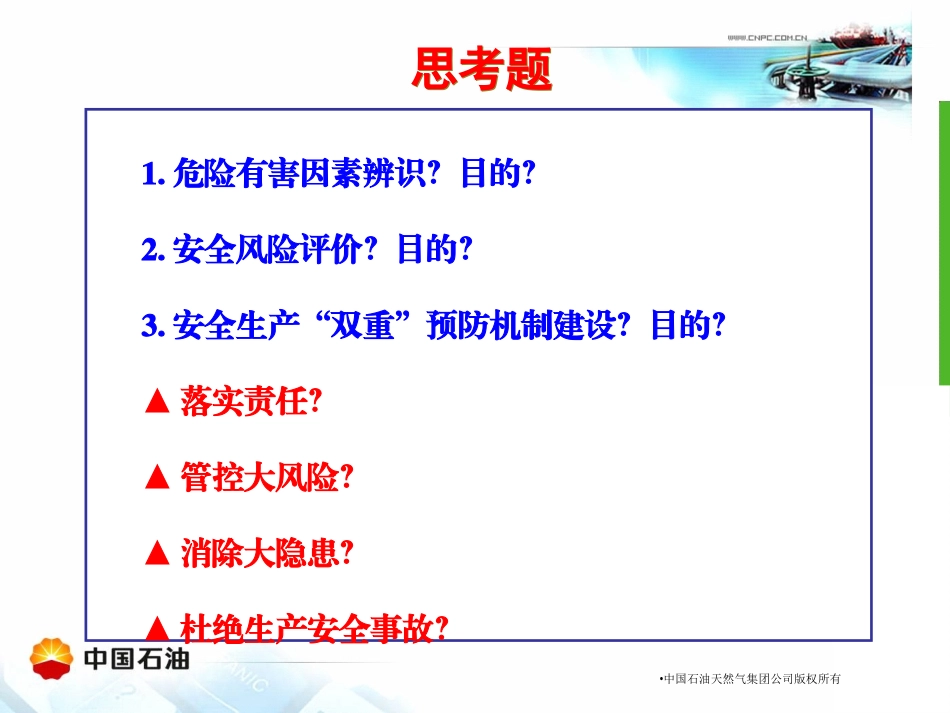 www.CNPC.COM.CN

思考题

1. 危险有害因素辨识？目的?

2. 安全风险评价？目的?

3. 安全生产“双重”预防机制建设？目的?

▲ 落实责任?

▲ 管控大风险?

▲ 消除大隐患?

▲ 杜绝生产安全事故?

中国石油

•中国石油天然气集团公司版权所有